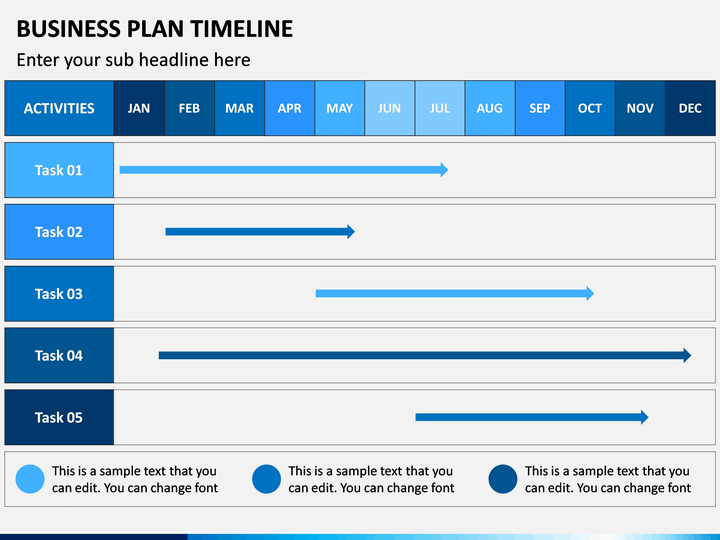 BUSINESS PLAN TIMELINE

Enter your sub headline here

| ACTIVITIES | JAN | FEB | MAR | APR | MAY | JUN | JUL | AUG | SEP | OCT | NOV | DEC |
|---|---|---|---|---|---|---|---|---|---|---|---|---|
| Task 01 | | | | | | | | | | | | |
| Task 02 | | | | | | | | | | | | |
| Task 03 | | | | | | | | | | | | |
| Task 04 | | | | | | | | | | | | |
| Task 05 | | | | | | | | | | | | |

This is a sample text that you can edit. You can change font

This is a sample text that you can edit. You can change font

This is a sample text that you can edit. You can change font